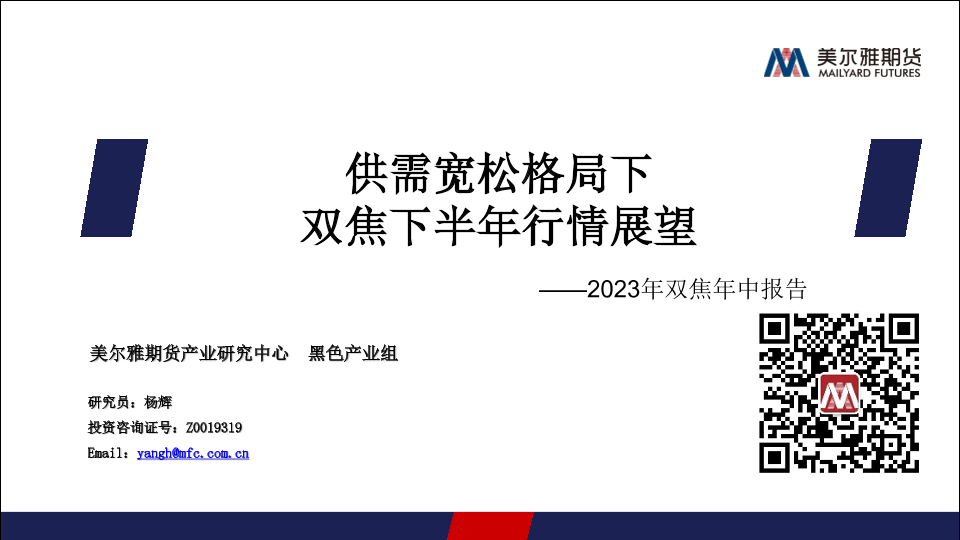 美尔雅期货
MAILYARD FUTURES

供需宽松格局下
双焦下半年行情展望

——2023年双焦年中报告

美尔雅期货产业研究中心 黑色产业组

研究员：杨辉
投资咨询证号：Z0019319
Email：yangh@mfc.com.cn